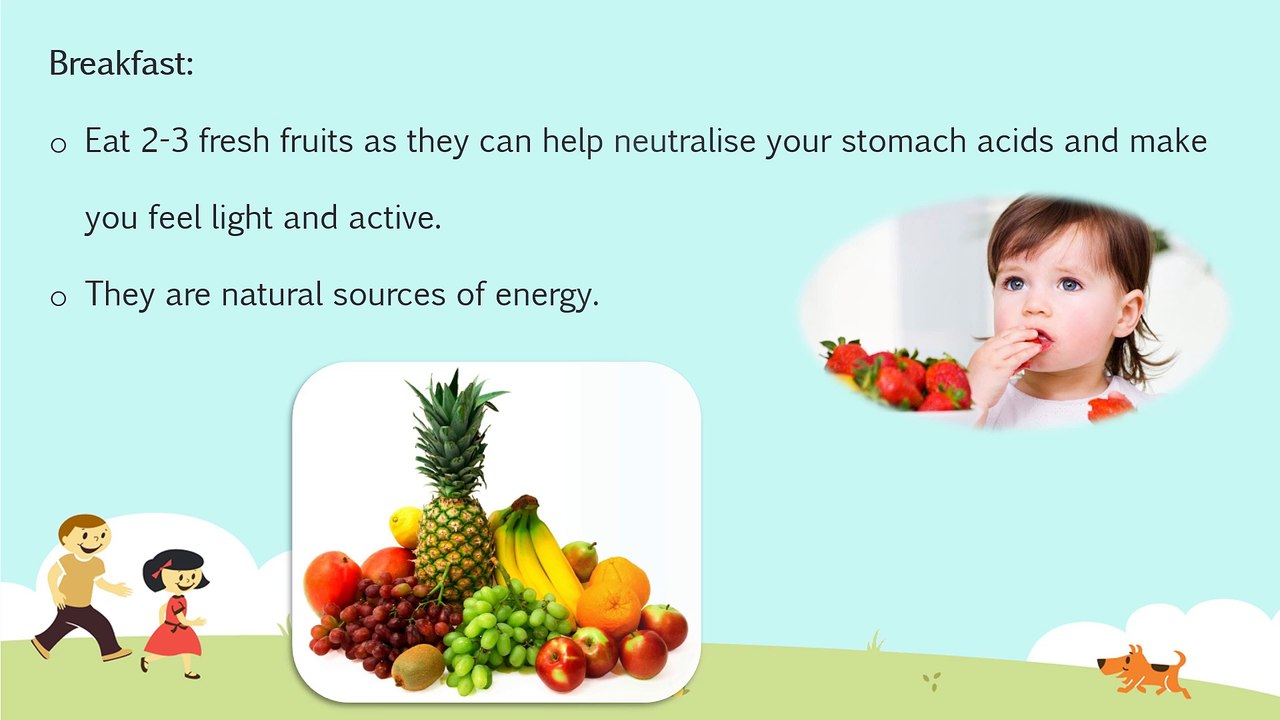 Breakfast:

o Eat 2-3 fresh fruits as they can help neutralise your stomach acids and make you feel light and active.

o They are natural sources of energy.